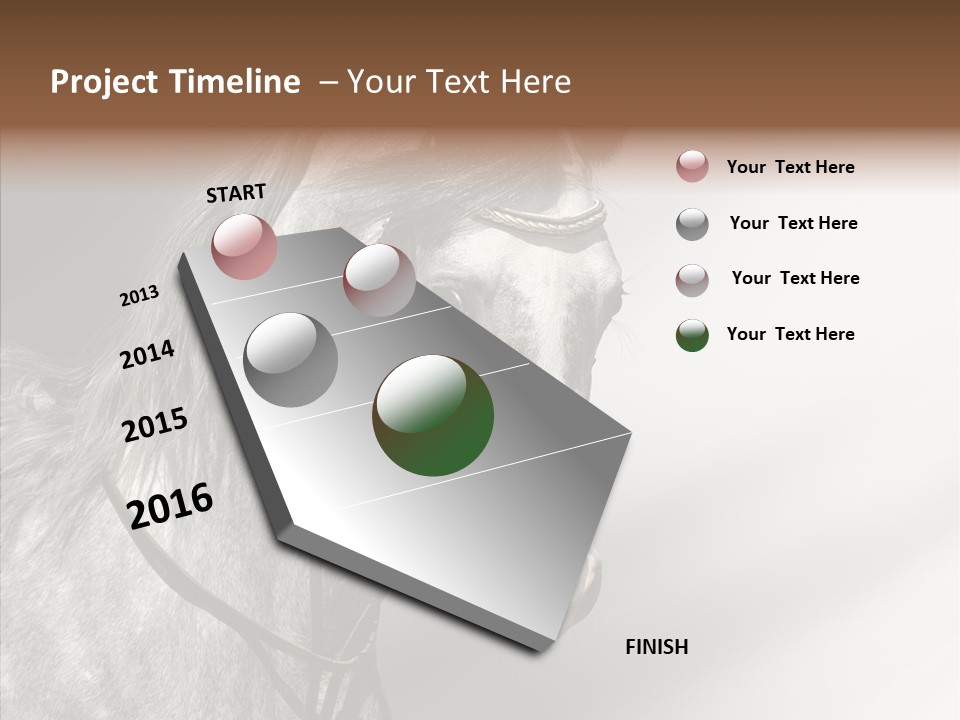 Project Timeline – Your Text Here

START

2013

2014

2015

2016

FINISH

Your Text Here

Your Text Here

Your Text Here

Your Text Here